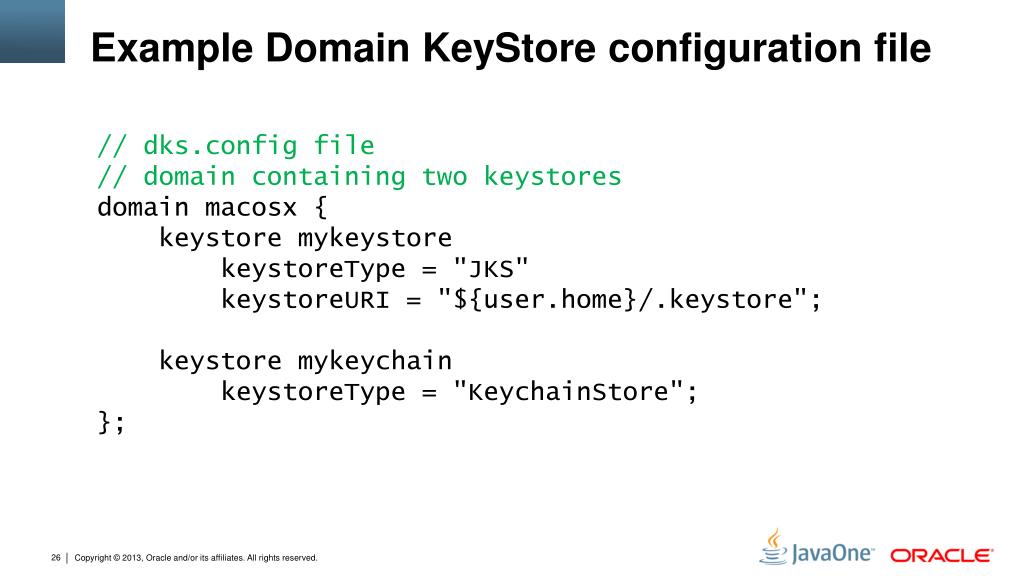 Example Domain KeyStore configuration file

// dks.config file
// domain containing two keystores
domain macosx {
    keystore mykeystore
        keystoreType = "JKS"
        keystoreURI = "${user.home}/.keystore";

    keystore mykeychain
        keystoreType = "KeychainStore";
};

26 | Copyright © 2013, Oracle and/or its affiliates. All rights reserved.

JavaOne ORACLE